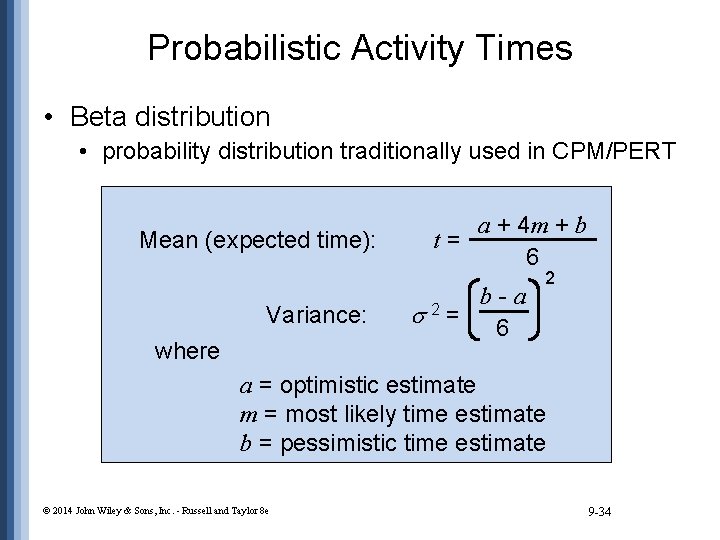 Probabilistic Activity Times

• Beta distribution
  • probability distribution traditionally used in CPM/PERT

Mean (expected time): $t = \frac{a + 4m + b}{6}$

Variance: $\sigma^2 = \left(\frac{b - a}{6}\right)^2$

where

$a$ = optimistic estimate
$m$ = most likely time estimate
$b$ = pessimistic time estimate

© 2014 John Wiley & Sons, Inc. - Russell and Taylor 8e

9-34